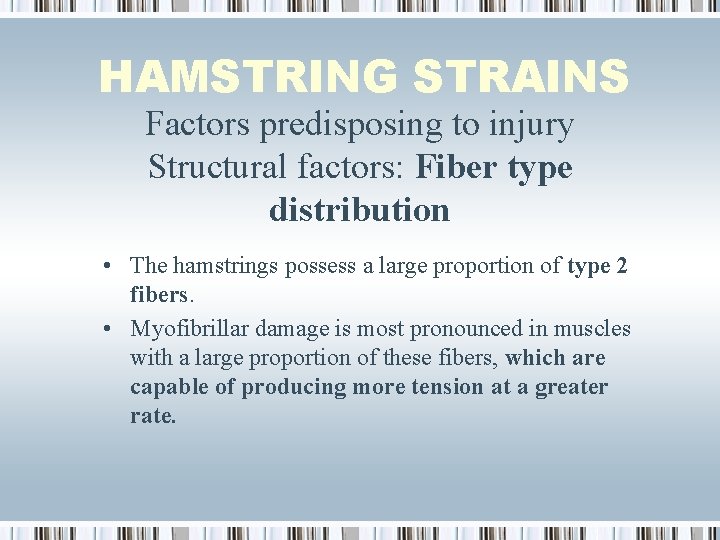 HAMSTRING STRAINS

Factors predisposing to injury Structural factors: Fiber type distribution

• The hamstrings possess a large proportion of type 2 fibers.

• Myofibrillar damage is most pronounced in muscles with a large proportion of these fibers, which are capable of producing more tension at a greater rate.